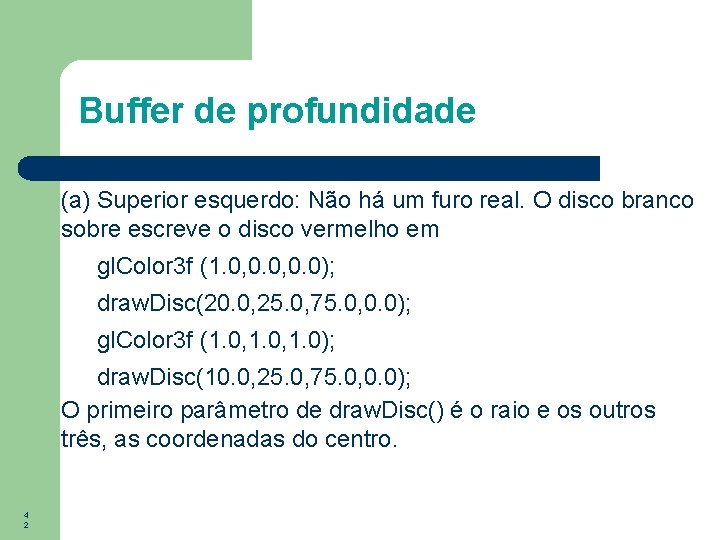 Buffer de profundidade

(a) Superior esquerdo: Não há um furo real. O disco branco sobre escreve o disco vermelho em

glColor3f (1.0,0.0,0.0);

drawDisc(20.0,25.0,75.0,0.0);

glColor3f (1.0,1.0,1.0);

drawDisc(10.0,25.0,75.0,0.0);

O primeiro parâmetro de drawDisc() é o raio e os outros três, as coordenadas do centro.

42